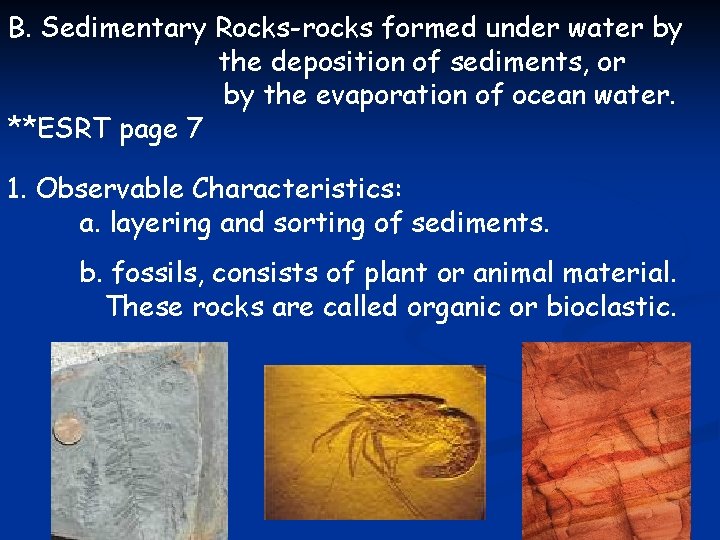 B. Sedimentary Rocks-rocks formed under water by the deposition of sediments, or by the evaporation of ocean water.

**ESRT page 7

1. Observable Characteristics:

a. layering and sorting of sediments.

b. fossils, consists of plant or animal material. These rocks are called organic or bioclastic.